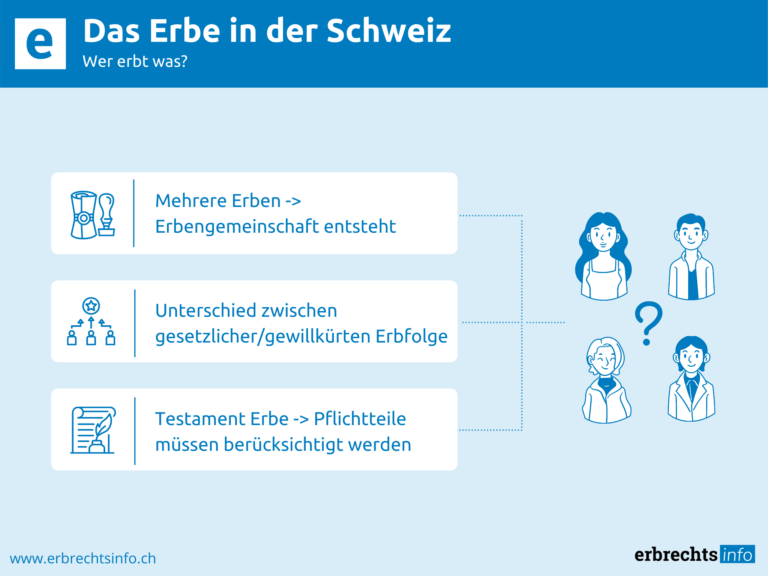 e

Das Erbe in der Schweiz

Wer erbt was?

Mehrere Erben -> Erbengemeinschaft entsteht

Unterschied zwischen gesetzlicher/gewillkürten Erbfolge

Testament Erbe -> Pflichtteile müssen berücksichtigt werden

?

www.erbrechtsinfo.ch

erbrechts info